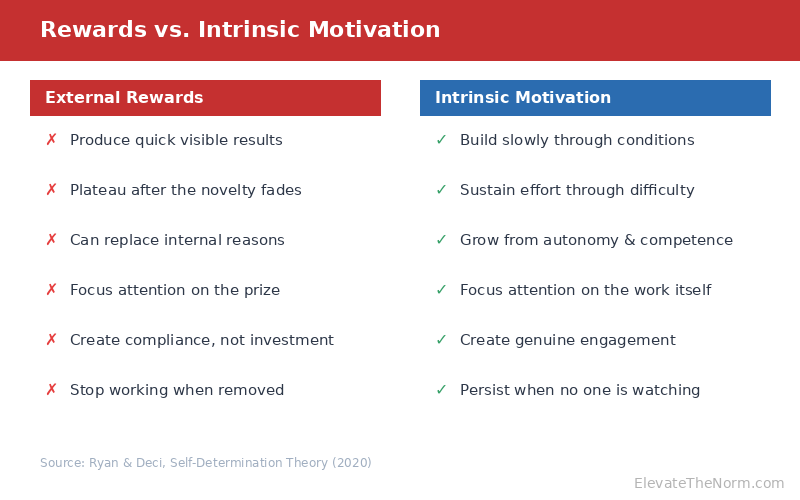 Rewards vs. Intrinsic Motivation

External Rewards

✗ Produce quick visible results

✗ Plateau after the novelty fades

✗ Can replace internal reasons

✗ Focus attention on the prize

✗ Create compliance, not investment

✗ Stop working when removed

Intrinsic Motivation

✓ Build slowly through conditions

✓ Sustain effort through difficulty

✓ Grow from autonomy & competence

✓ Focus attention on the work itself

✓ Create genuine engagement

✓ Persist when no one is watching

Source: Ryan & Deci, Self-Determination Theory (2020)

ElevateTheNorm.com